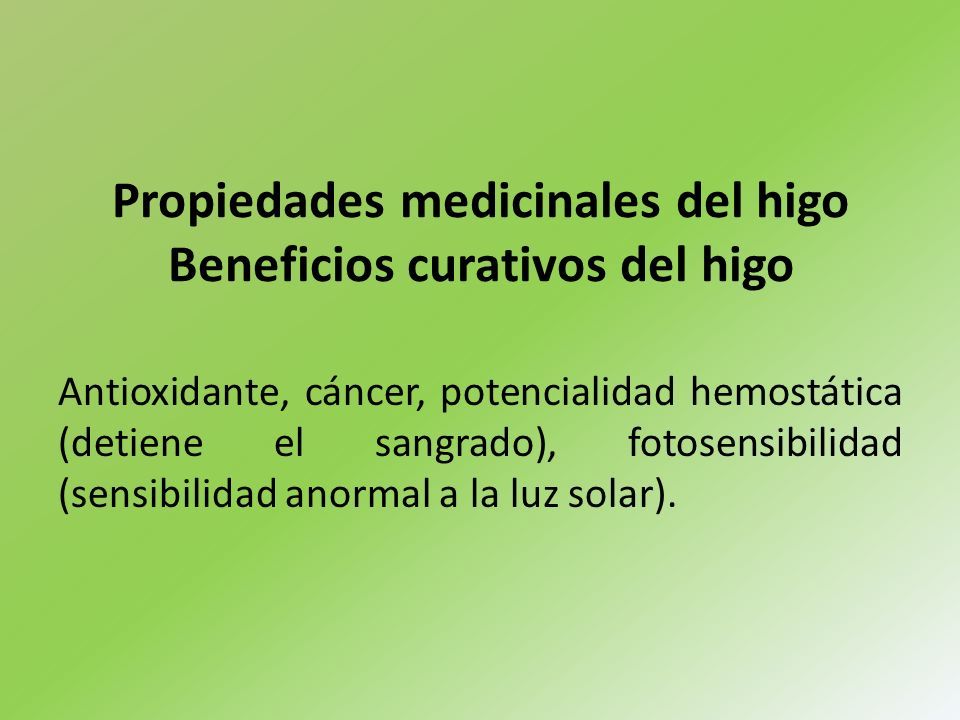 Propiedades medicinales del higo
Beneficios curativos del higo

Antioxidante, cáncer, potencialidad hemostática (detiene el sangrado), fotosensibilidad (sensibilidad anormal a la luz solar).